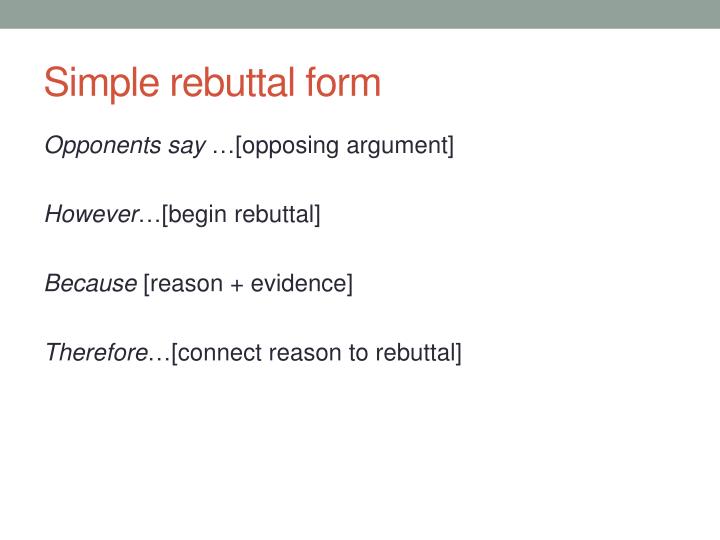 Simple rebuttal form

Opponents say …[opposing argument]

However…[begin rebuttal]

Because [reason + evidence]

Therefore…[connect reason to rebuttal]